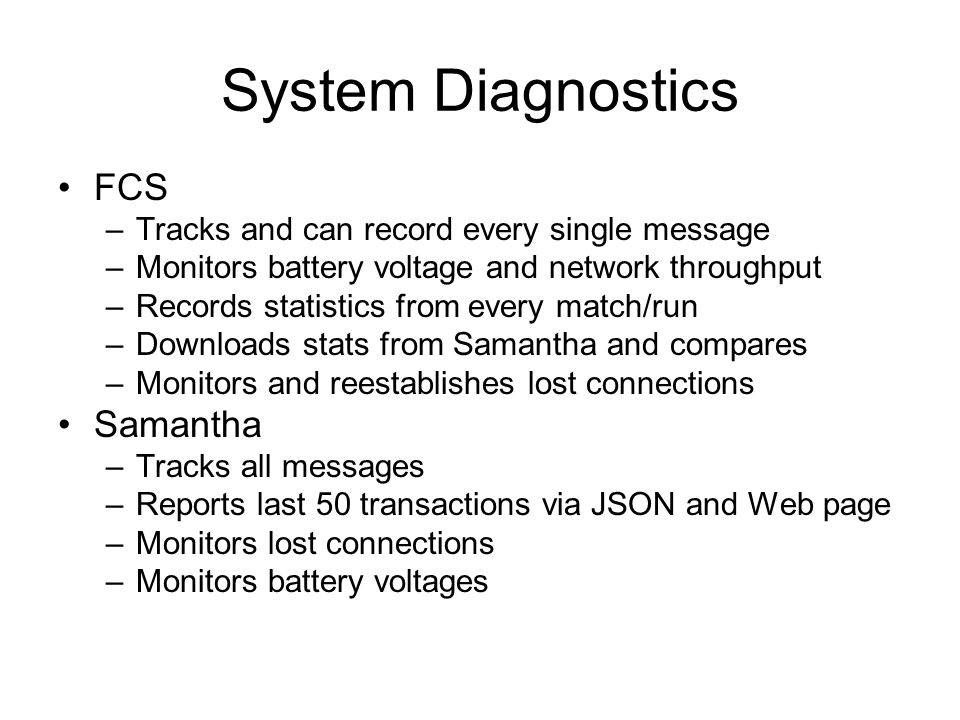 System Diagnostics

• FCS
– Tracks and can record every single message
– Monitors battery voltage and network throughput
– Records statistics from every match/run
– Downloads stats from Samantha and compares
– Monitors and reestablishes lost connections
• Samantha
– Tracks all messages
– Reports last 50 transactions via JSON and Web page
– Monitors lost connections
– Monitors battery voltages